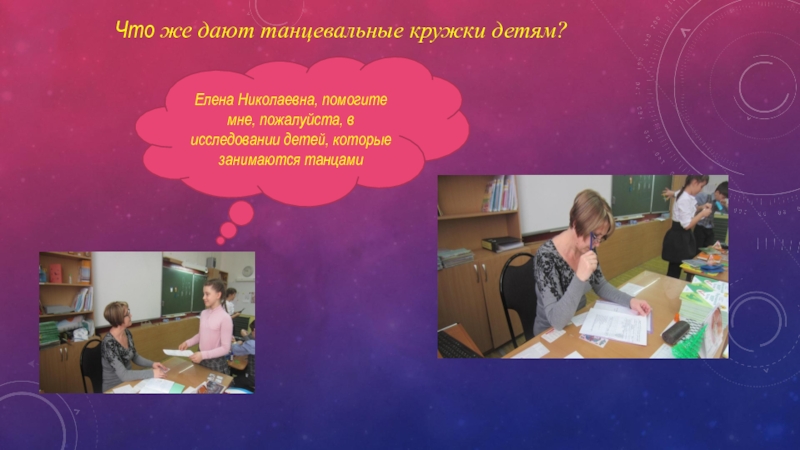 Что же дают танцевальные кружки детям?

Елена Николаевна, помогите мне, пожалуйста, в исследовании детей, которые занимаются танцами